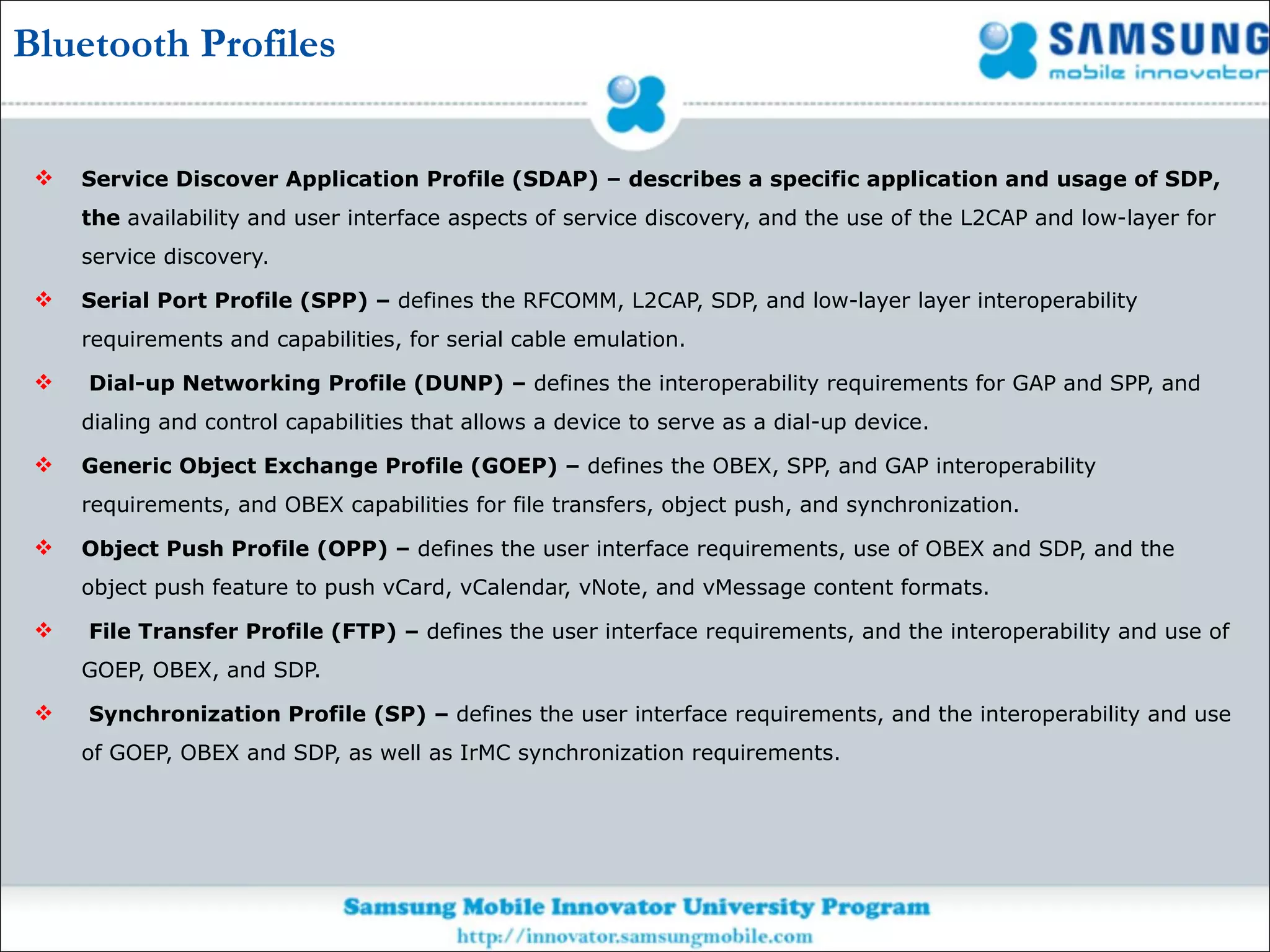 Bluetooth Profiles

SAMSUNG
mobile innovator

❖ Service Discover Application Profile (SDAP) – describes a specific application and usage of SDP, the availability and user interface aspects of service discovery, and the use of the L2CAP and low-layer for service discovery.

❖ Serial Port Profile (SPP) – defines the RFCOMM, L2CAP, SDP, and low-layer layer interoperability requirements and capabilities, for serial cable emulation.

❖ Dial-up Networking Profile (DUNP) – defines the interoperability requirements for GAP and SPP, and dialing and control capabilities that allows a device to serve as a dial-up device.

❖ Generic Object Exchange Profile (GOEP) – defines the OBEX, SPP, and GAP interoperability requirements, and OBEX capabilities for file transfers, object push, and synchronization.

❖ Object Push Profile (OPP) – defines the user interface requirements, use of OBEX and SDP, and the object push feature to push vCard, vCalendar, vNote, and vMessage content formats.

❖ File Transfer Profile (FTP) – defines the user interface requirements, and the interoperability and use of GOEP, OBEX, and SDP.

❖ Synchronization Profile (SP) – defines the user interface requirements, and the interoperability and use of GOEP, OBEX and SDP, as well as IrMC synchronization requirements.

Samsung Mobile Innovator University Program
http://innovator.samsungmobile.com